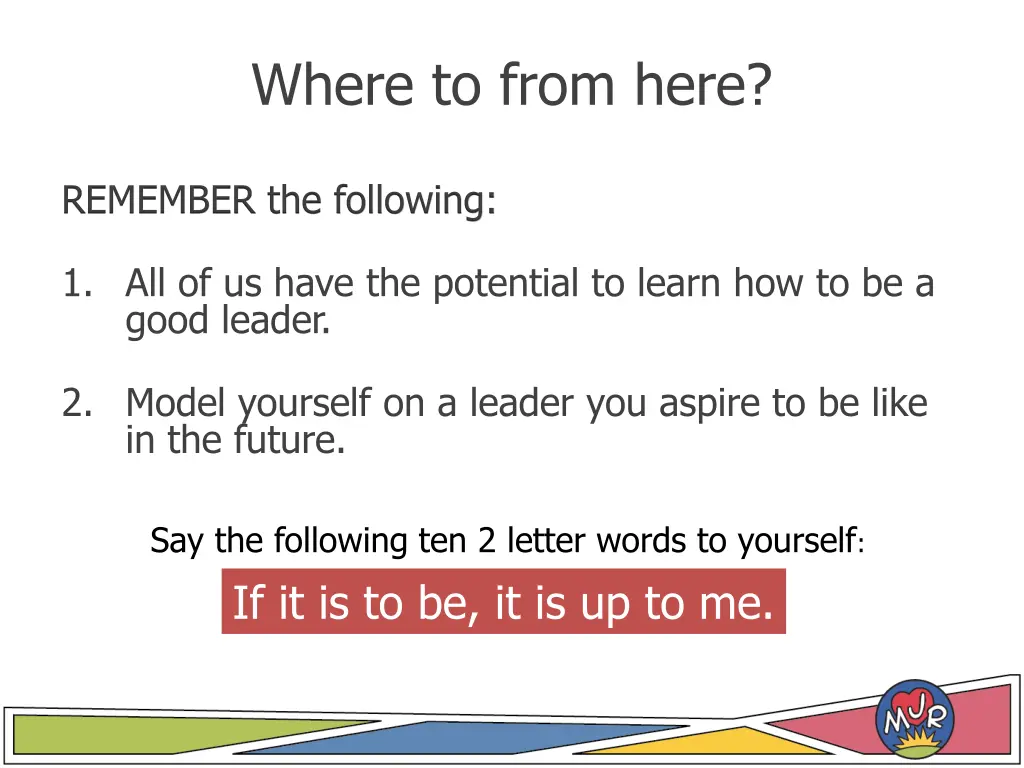 Where to from here?

REMEMBER the following:

1. All of us have the potential to learn how to be a good leader.

2. Model yourself on a leader you aspire to be like in the future.

Say the following ten 2 letter words to yourself:

If it is to be, it is up to me.

MJR